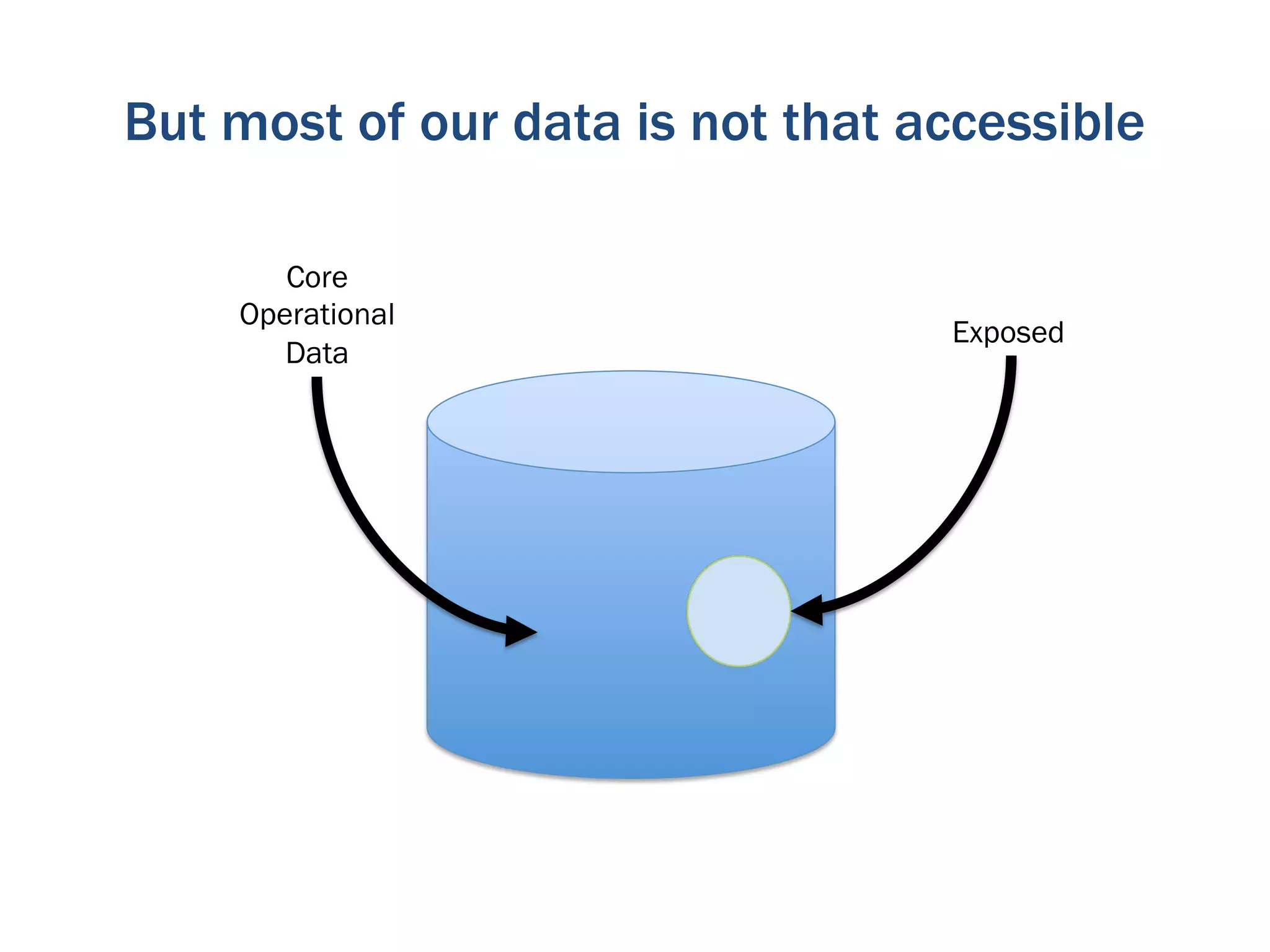 But most of our data is not that accessible

Core Operational Data

Exposed